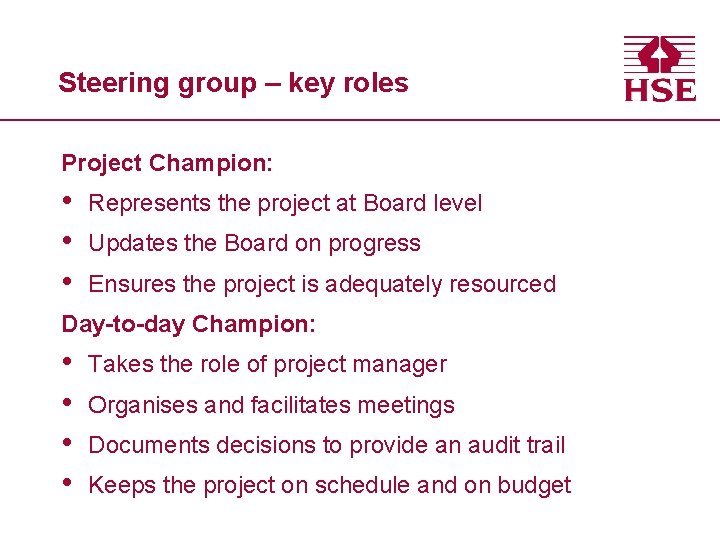 Steering group – key roles

HSE

Project Champion:

• Represents the project at Board level
• Updates the Board on progress
• Ensures the project is adequately resourced

Day-to-day Champion:

• Takes the role of project manager
• Organises and facilitates meetings
• Documents decisions to provide an audit trail
• Keeps the project on schedule and on budget